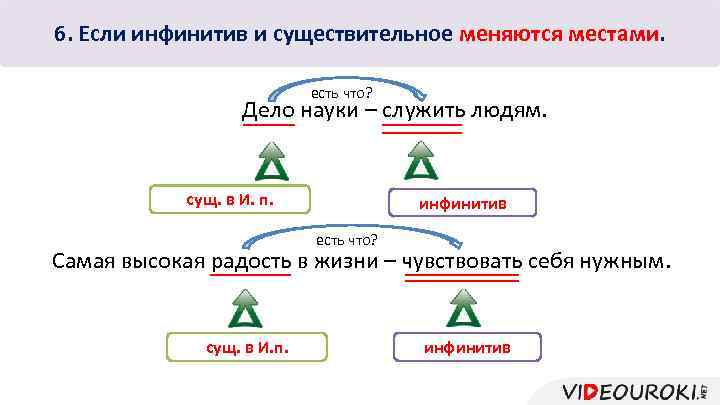 6. Если инфинитив и существительное меняются местами.

есть что?

Дело науки – служить людям.

сущ. в И. п.

инфинитив

есть что?

Самая высокая радость в жизни – чувствовать себя нужным.

сущ. в И.п.

инфинитив

VIDEOUROKI.NET